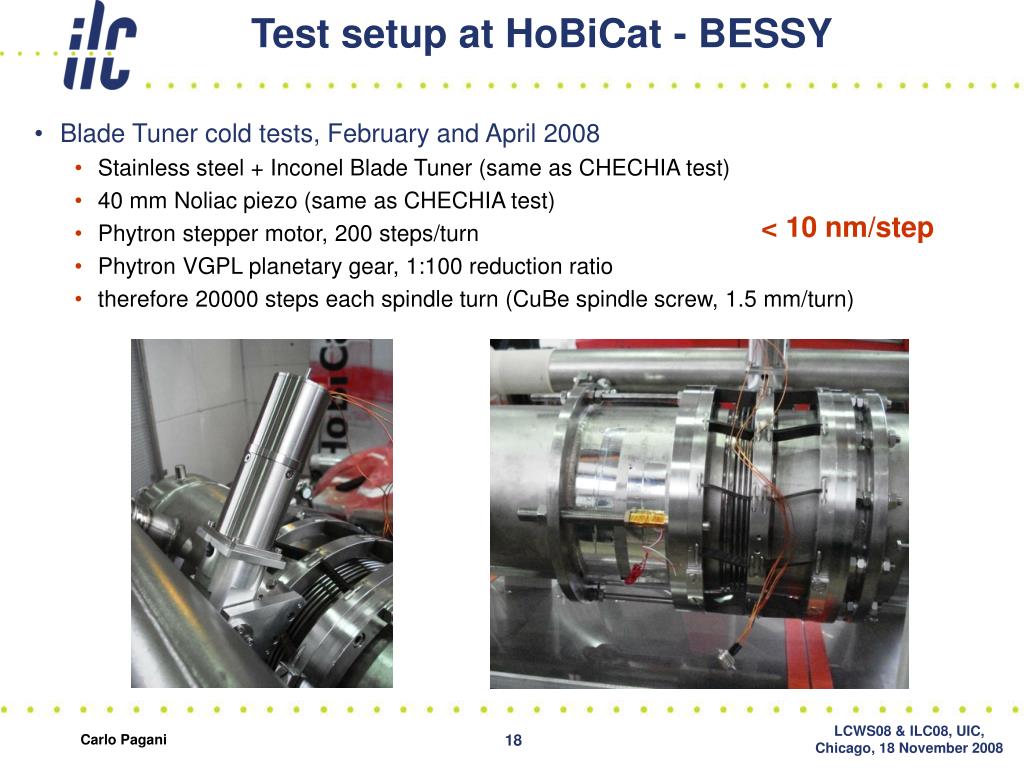 ilc

Test setup at HoBiCat - BESSY

• Blade Tuner cold tests, February and April 2008
  • Stainless steel + Inconel Blade Tuner (same as CHECHIA test)
  • 40 mm Noliac piezo (same as CHECHIA test)
  • Phytron stepper motor, 200 steps/turn
  • Phytron VGPL planetary gear, 1:100 reduction ratio
  • therefore 20000 steps each spindle turn (CuBe spindle screw, 1.5 mm/turn)

< 10 nm/step

HoBiCa

Carlo Pagani

18

LCWS08 & ILC08, UIC, Chicago, 18 November 2008